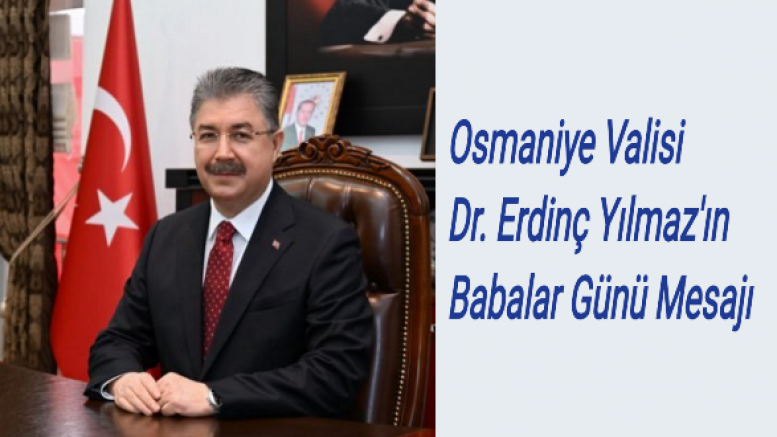 Osmaniye Valisi
Dr. Erdinç Yılmaz'ın
Babalar Günü Mesajı